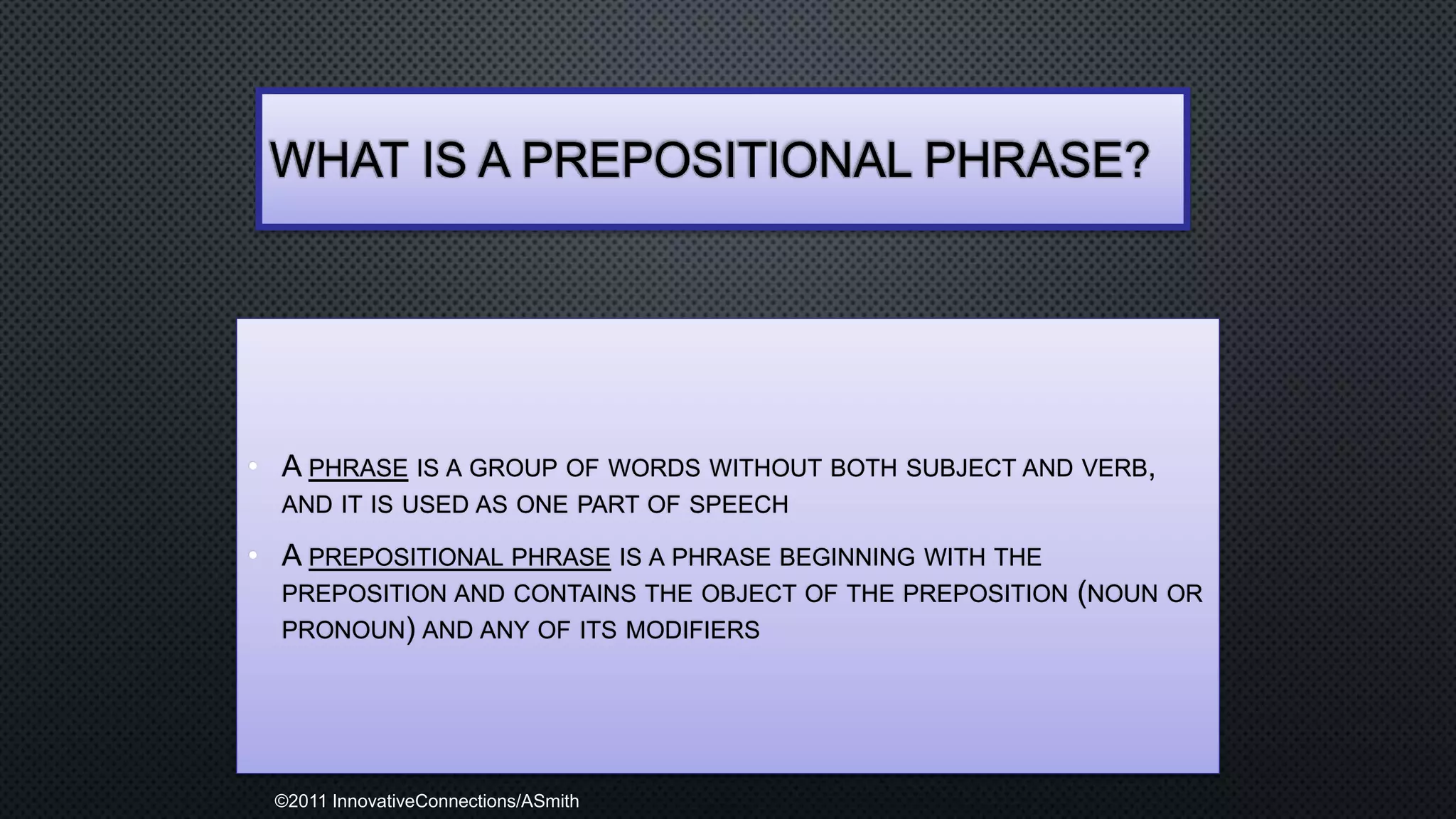 WHAT IS A PREPOSITIONAL PHRASE?

• A PHRASE IS A GROUP OF WORDS WITHOUT BOTH SUBJECT AND VERB, AND IT IS USED AS ONE PART OF SPEECH

• A PREPOSITIONAL PHRASE IS A PHRASE BEGINNING WITH THE PREPOSITION AND CONTAINS THE OBJECT OF THE PREPOSITION (NOUN OR PRONOUN) AND ANY OF ITS MODIFIERS

©2011 InnovativeConnections/ASmith